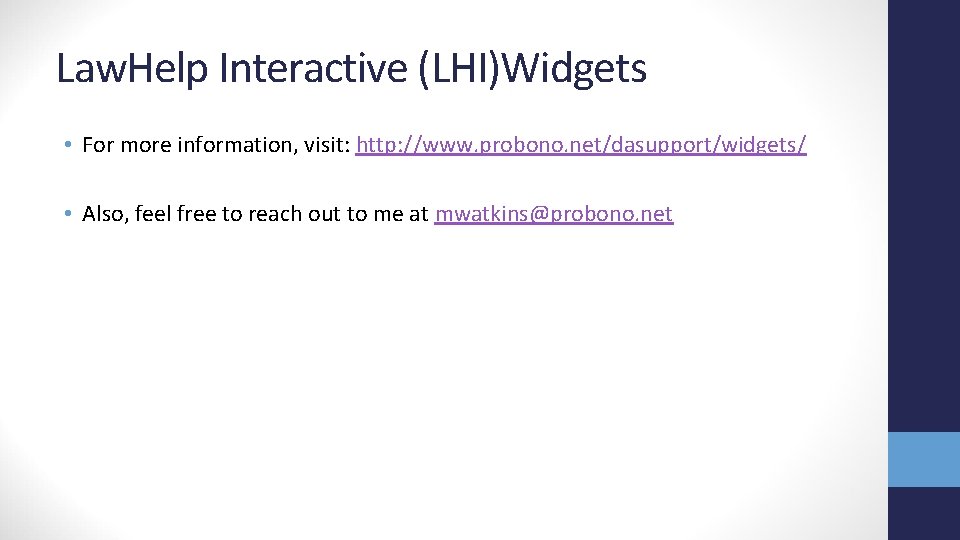 LawHelp Interactive (LHI)Widgets

• For more information, visit: http://www.probono.net/dasupport/widgets/

• Also, feel free to reach out to me at mwatkins@probono.net